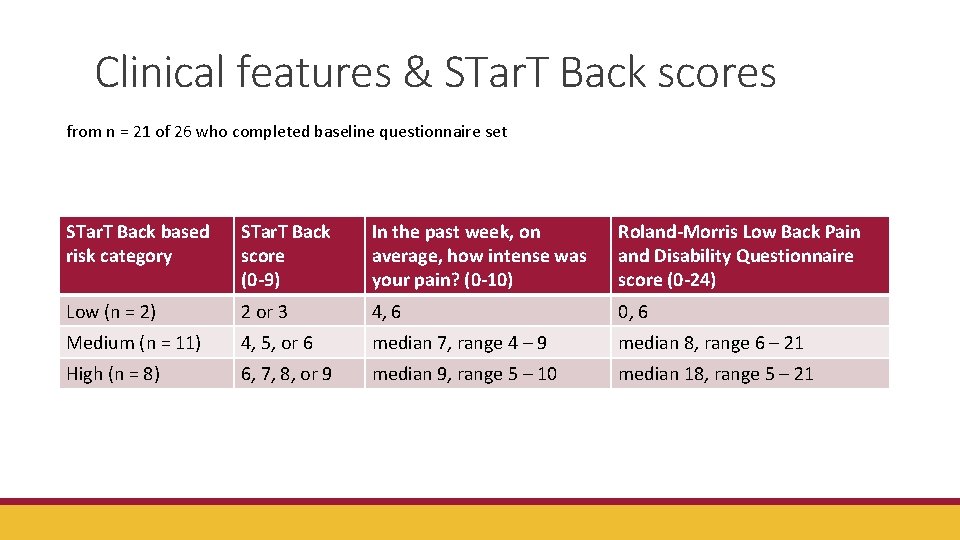 Clinical features & STarT Back scores

from n = 21 of 26 who completed baseline questionnaire set

| STarT Back based risk category | STarT Back score (0-9) | In the past week, on average, how intense was your pain? (0-10) | Roland-Morris Low Back Pain and Disability Questionnaire score (0-24) |
|---|---|---|---|
| Low (n = 2) | 2 or 3 | 4, 6 | 0, 6 |
| Medium (n = 11) | 4, 5, or 6 | median 7, range 4 – 9 | median 8, range 6 – 21 |
| High (n = 8) | 6, 7, 8, or 9 | median 9, range 5 – 10 | median 18, range 5 – 21 |